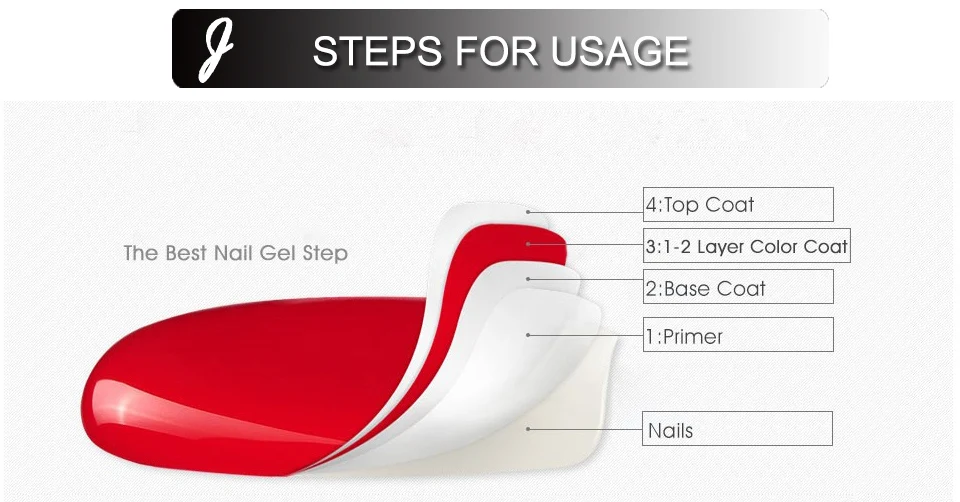 J STEPS FOR USAGE

The Best Nail Gel Step

4:Top Coat

3:1-2 Layer Color Coat

2:Base Coat

1:Primer

Nails